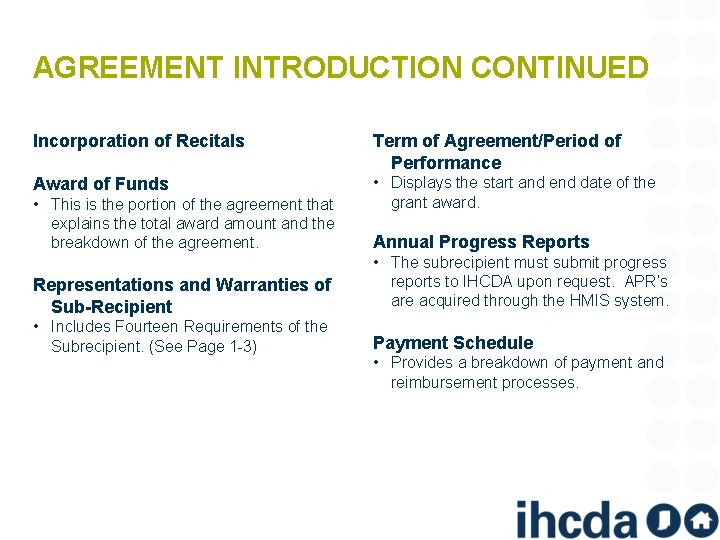 AGREEMENT INTRODUCTION CONTINUED

Incorporation of Recitals

Award of Funds
• This is the portion of the agreement that explains the total award amount and the breakdown of the agreement.

Representations and Warranties of Sub-Recipient
• Includes Fourteen Requirements of the Subrecipient. (See Page 1-3)

Term of Agreement/Period of Performance
• Displays the start and end date of the grant award.

Annual Progress Reports
• The subrecipient must submit progress reports to IHCDA upon request. APR's are acquired through the HMIS system.

Payment Schedule
• Provides a breakdown of payment and reimbursement processes.

ihcda